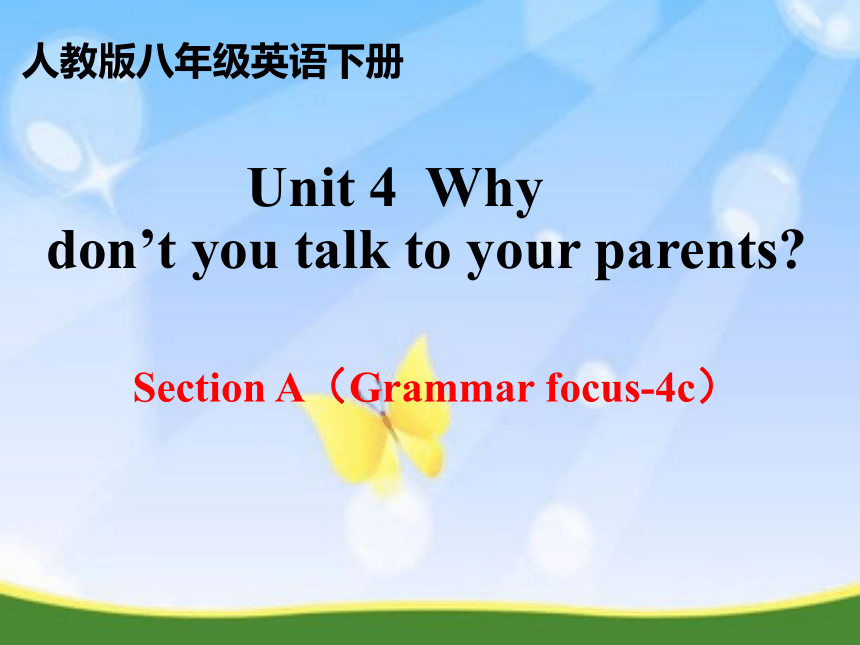 人教版八年级英语下册

Unit 4 Why don’t you talk to your parents?

Section A（Grammar focus-4c）